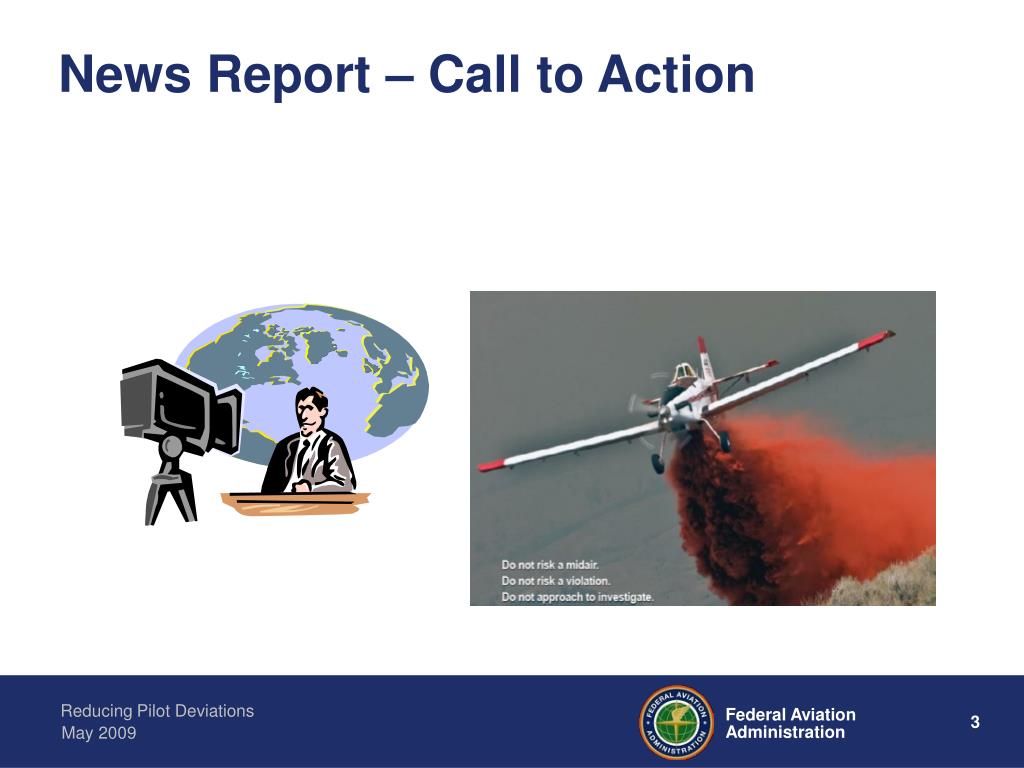 News Report – Call to Action

Do not risk a midair.
Do not risk a violation.
Do not approach to investigate.

Reducing Pilot Deviations
May 2009

FEDERAL AVIATION ADMINISTRATION

Federal Aviation Administration

3